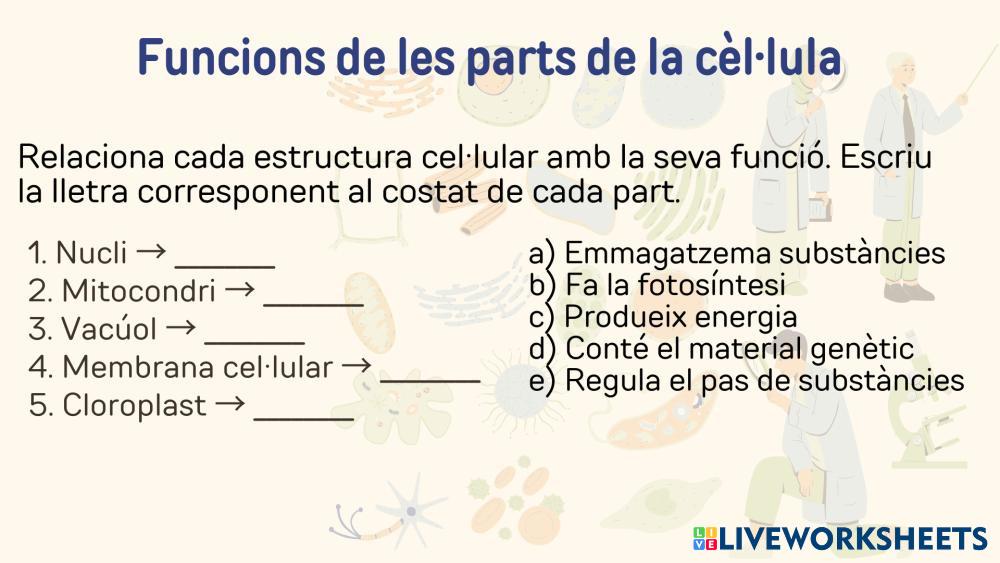 Funcions de les parts de la cèl·lula

Relaciona cada estructura cel·lular amb la seva funció. Escriu la lletra corresponent al costat de cada part.

1. Nucli → ______
2. Mitocondri → ______
3. Vacúol → ______
4. Membrana cel·lular → ______
5. Cloroplast → ______

a) Emmagatzema substàncies
b) Fa la fotosíntesi
c) Produeix energia
d) Conté el material genètic
e) Regula el pas de substàncies

LIVEWORKSHEETS